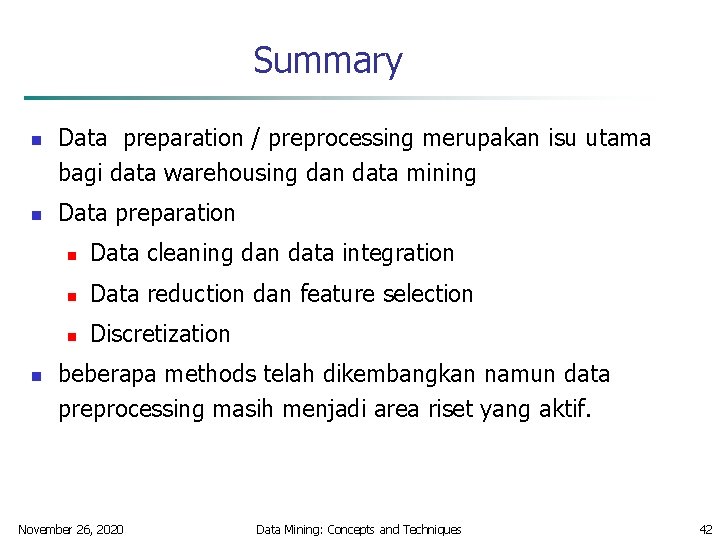 Summary

- Data preparation / preprocessing merupakan isu utama bagi data warehousing dan data mining
- Data preparation
  - Data cleaning dan data integration
  - Data reduction dan feature selection
  - Discretization
- beberapa methods telah dikembangkan namun data preprocessing masih menjadi area riset yang aktif.

November 26, 2020 Data Mining: Concepts and Techniques 42